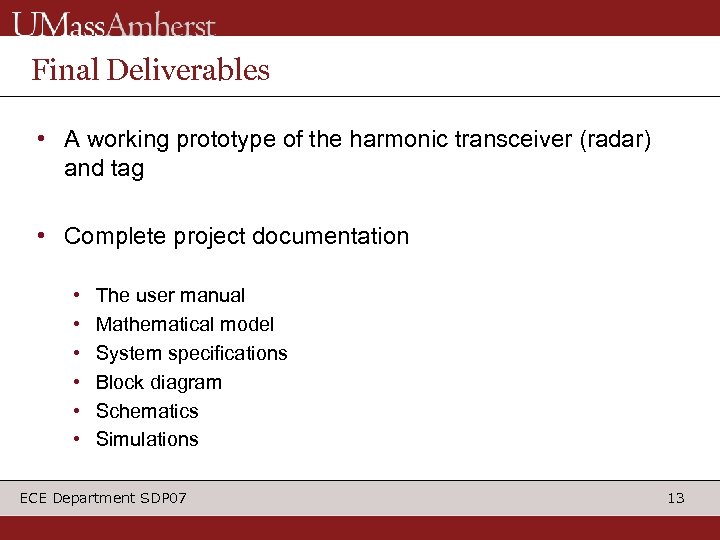 UMassAmherst

Final Deliverables

• A working prototype of the harmonic transceiver (radar) and tag

• Complete project documentation

• The user manual
• Mathematical model
• System specifications
• Block diagram
• Schematics
• Simulations

ECE Department SDP07

13